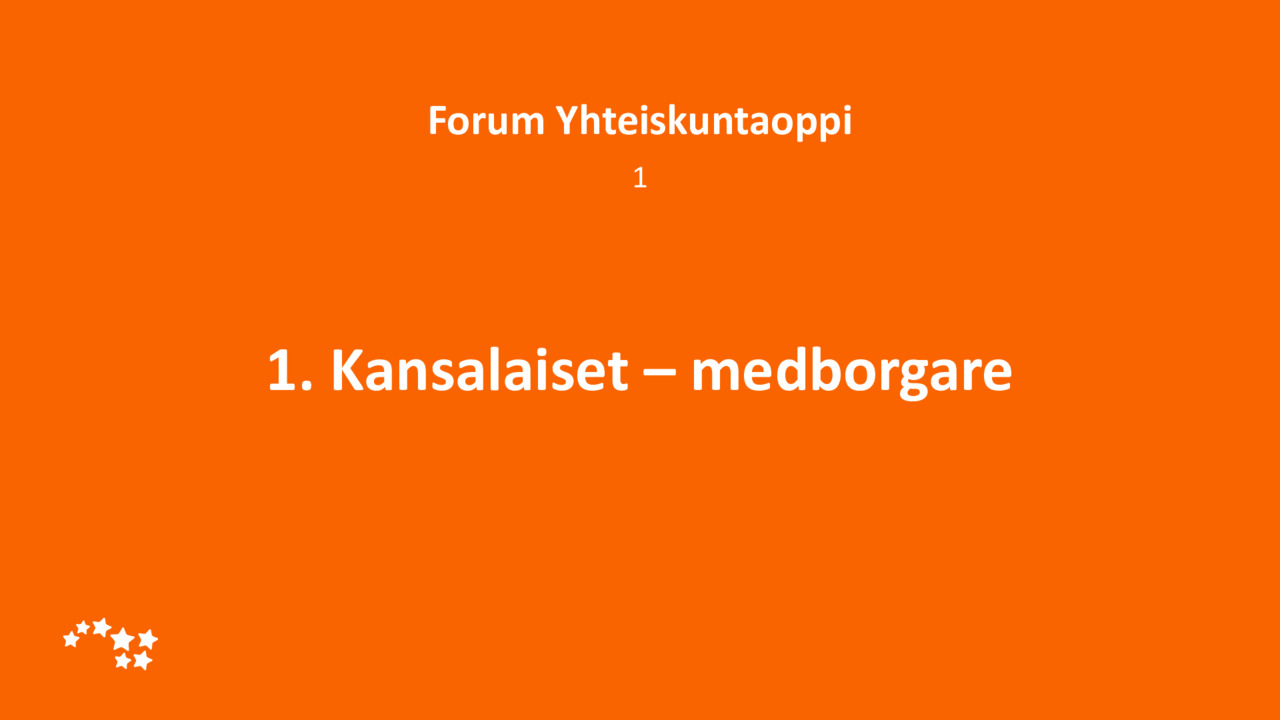 Forum Yhteiskuntaoppi

1

1. Kansalaiset – medborgare